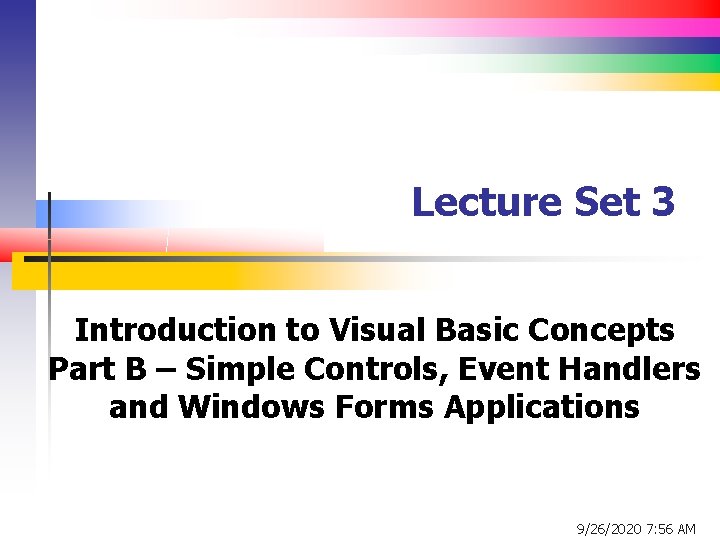 Lecture Set 3

Introduction to Visual Basic Concepts Part B – Simple Controls, Event Handlers and Windows Forms Applications

9/26/2020 7:56 AM